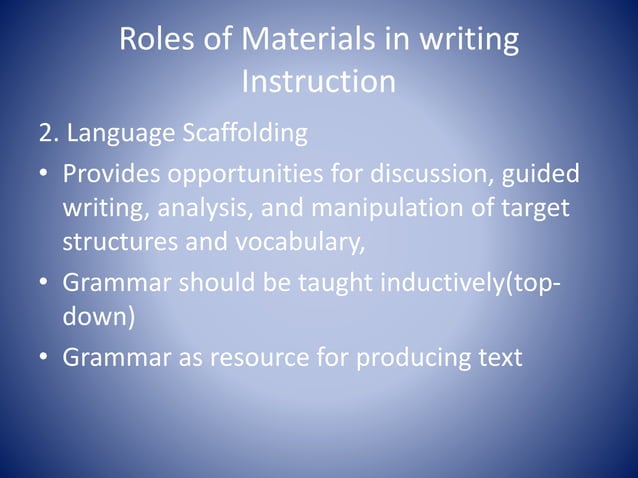 Roles of Materials in writing Instruction

2. Language Scaffolding

• Provides opportunities for discussion, guided writing, analysis, and manipulation of target structures and vocabulary,

• Grammar should be taught inductively(top-down)

• Grammar as resource for producing text